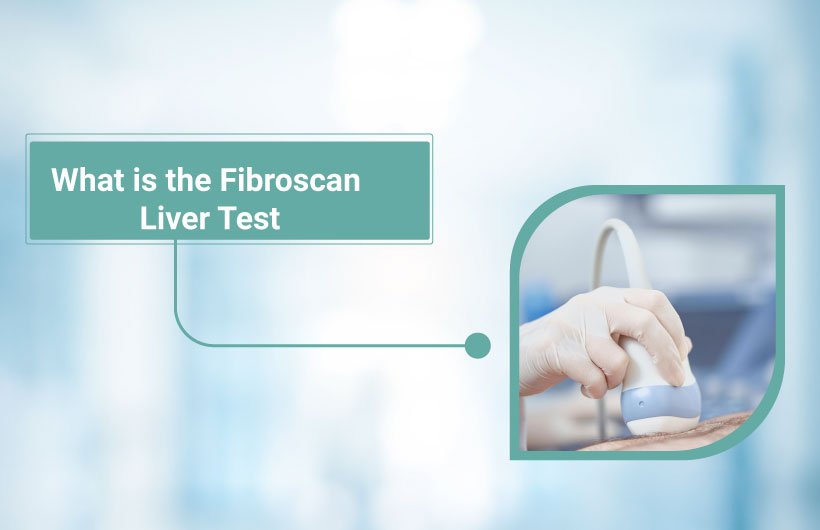 What is the Fibroscan Liver Test